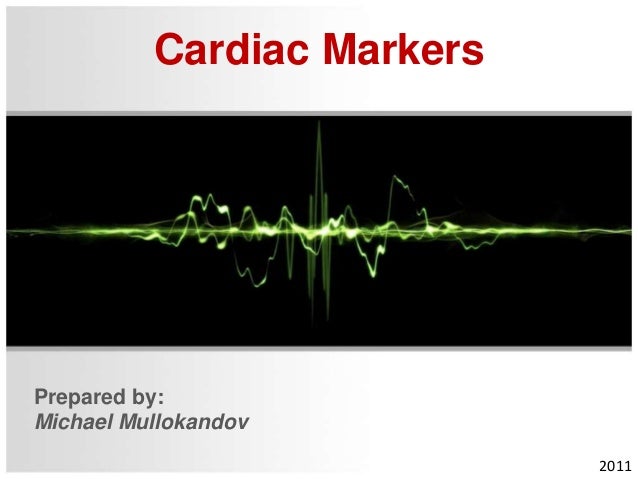 Cardiac Markers

Prepared by:
Michael Mullokandov

2011